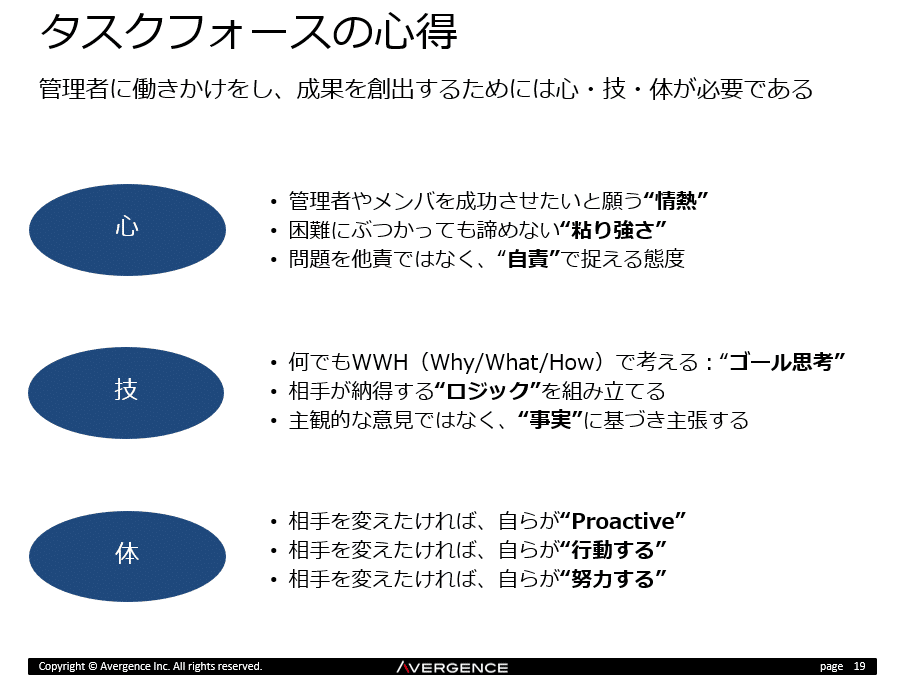 タスクフォースの心得

管理者に働きかけをし、成果を創出するためには心・技・体が必要である

心

• 管理者やメンバを成功させたいと願う“情熱”
• 困難にぶつかっても諦めない“粘り強さ”
• 問題を他責ではなく、“自責”で捉える態度

技

• 何でもWWH（Why/What/How）で考える：“ゴール思考”
• 相手が納得する“ロジック”を組み立てる
• 主観的な意見ではなく、“事実”に基づき主張する

体

• 相手を変えたければ、自らが“Proactive”
• 相手を変えたければ、自らが“行動する”
• 相手を変えたければ、自らが“努力する”

Copyright © Avergence Inc. All rights reserved. AVERGENCE page 19